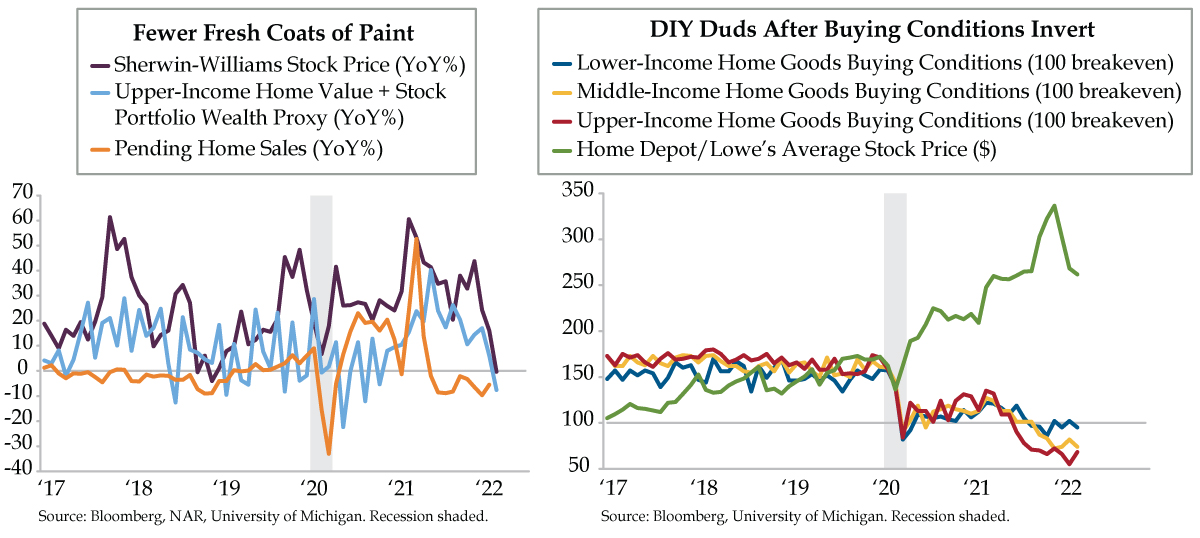 Fewer Fresh Coats of Paint

Sherwin-Williams Stock Price (YoY%)

Upper-Income Home Value + Stock Portfolio Wealth Proxy (YoY%)

Pending Home Sales (YoY%)

70
60
50
40
30
20
10
0
-10
-20
-30
-40

'17 '18 '19 '20 '21 '22

Source: Bloomberg, NAR, University of Michigan. Recession shaded.

DIY Duds After Buying Conditions Invert

Lower-Income Home Goods Buying Conditions (100 breakeven)

Middle-Income Home Goods Buying Conditions (100 breakeven)

Upper-Income Home Goods Buying Conditions (100 breakeven)

Home Depot/Lowe's Average Stock Price ($)

350
300
250
200
150
100
50

'17 '18 '19 '20 '21 '22

Source: Bloomberg, University of Michigan. Recession shaded.